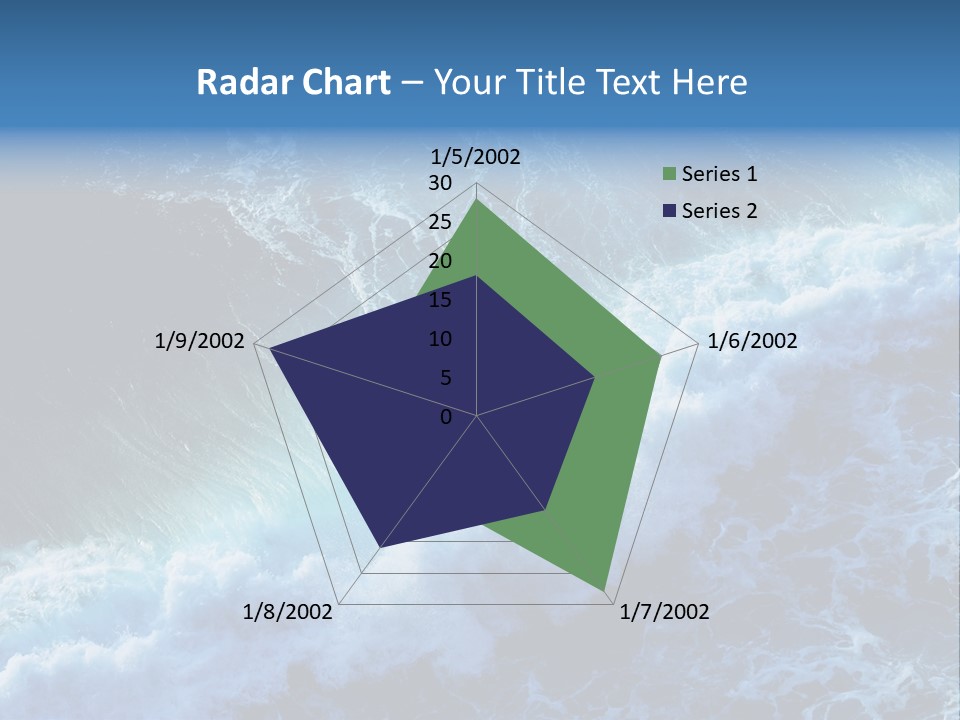 Radar Chart – Your Title Text Here

1/5/2002
30
25
20
15
10
5
0
1/6/2002
1/7/2002
1/8/2002
1/9/2002

Series 1
Series 2